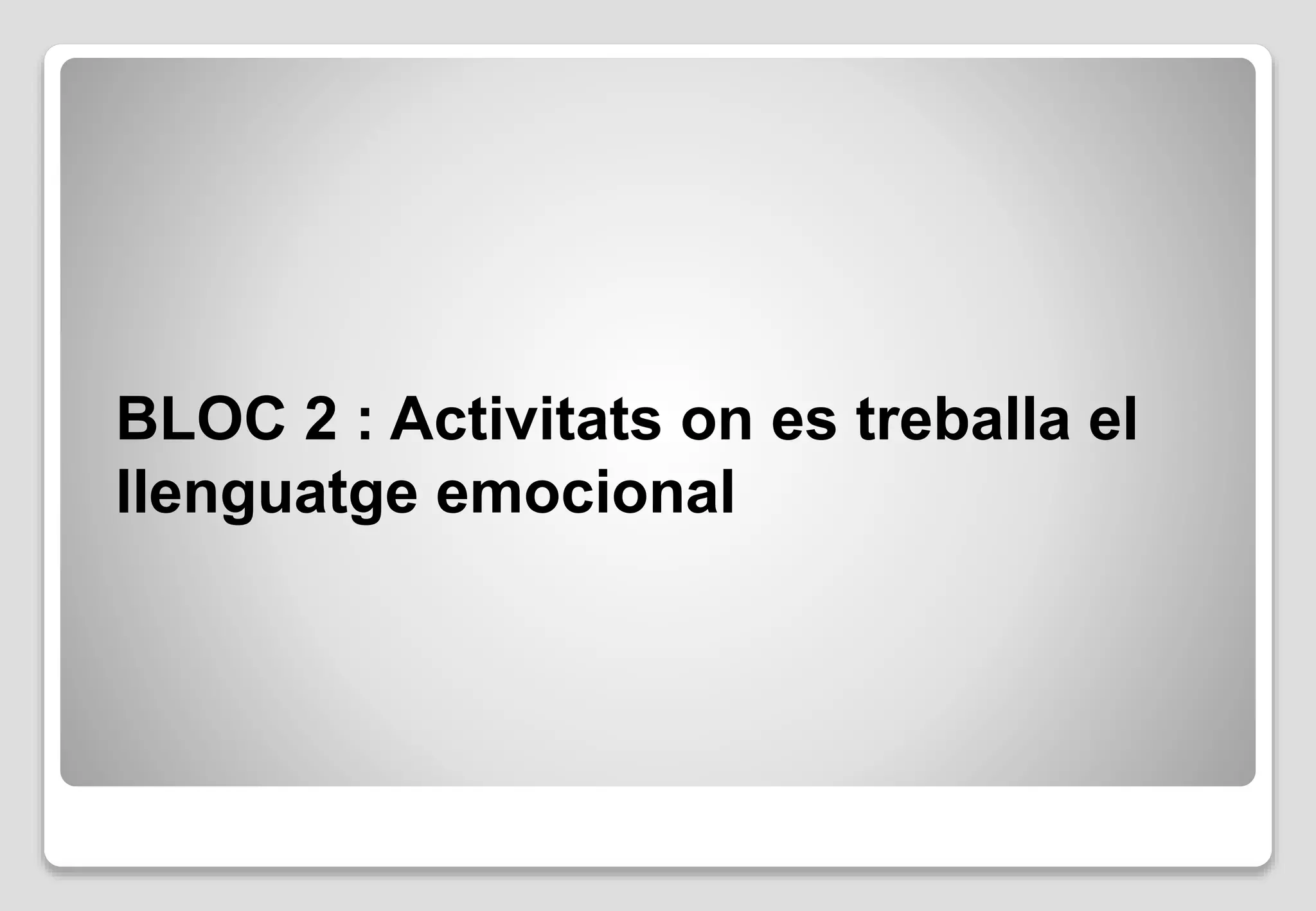 BLOC 2 : Activitats on es treballa el llenguatge emocional